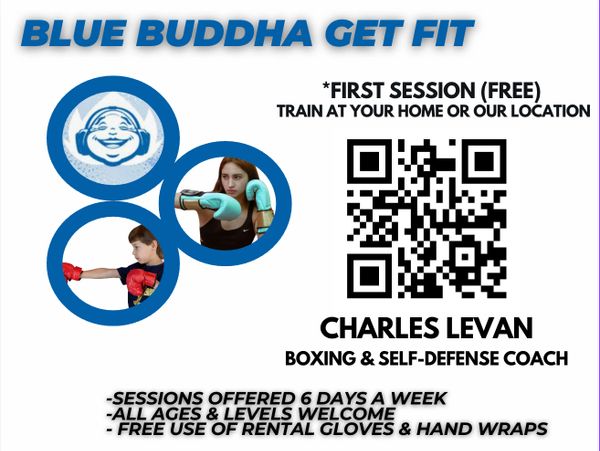 BLUE BUDDHA GET FIT

*FIRST SESSION (FREE)
TRAIN AT YOUR HOME OR OUR LOCATION

CHARLES LEVAN
BOXING & SELF-DEFENSE COACH

-SESSIONS OFFERED 6 DAYS A WEEK
-ALL AGES & LEVELS WELCOME
- FREE USE OF RENTAL GLOVES & HAND WRAPS